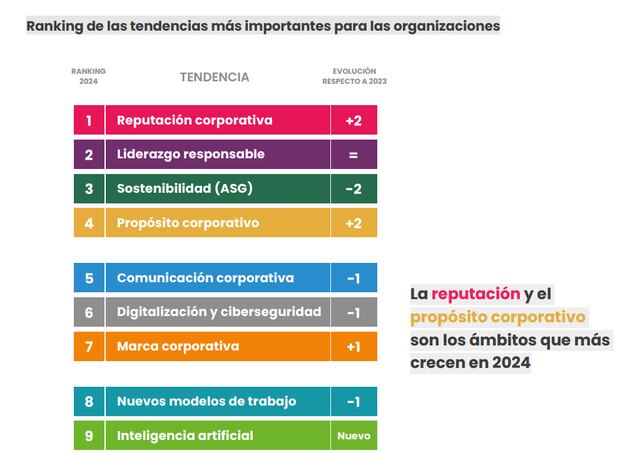 Ranking de las tendencias más importantes para las organizaciones

| RANKING 2024 | TENDENCIA | EVOLUCIÓN RESPECTO A 2023 |
|---|---|---|
| 1 | Reputación corporativa | +2 |
| 2 | Liderazgo responsable | = |
| 3 | Sostenibilidad (ASG) | -2 |
| 4 | Propósito corporativo | +2 |
| 5 | Comunicación corporativa | -1 |
| 6 | Digitalización y ciberseguridad | -1 |
| 7 | Marca corporativa | +1 |
| 8 | Nuevos modelos de trabajo | -1 |
| 9 | Inteligencia artificial | Nuevo |

La reputación y el propósito corporativo son los ámbitos que más crecen en 2024